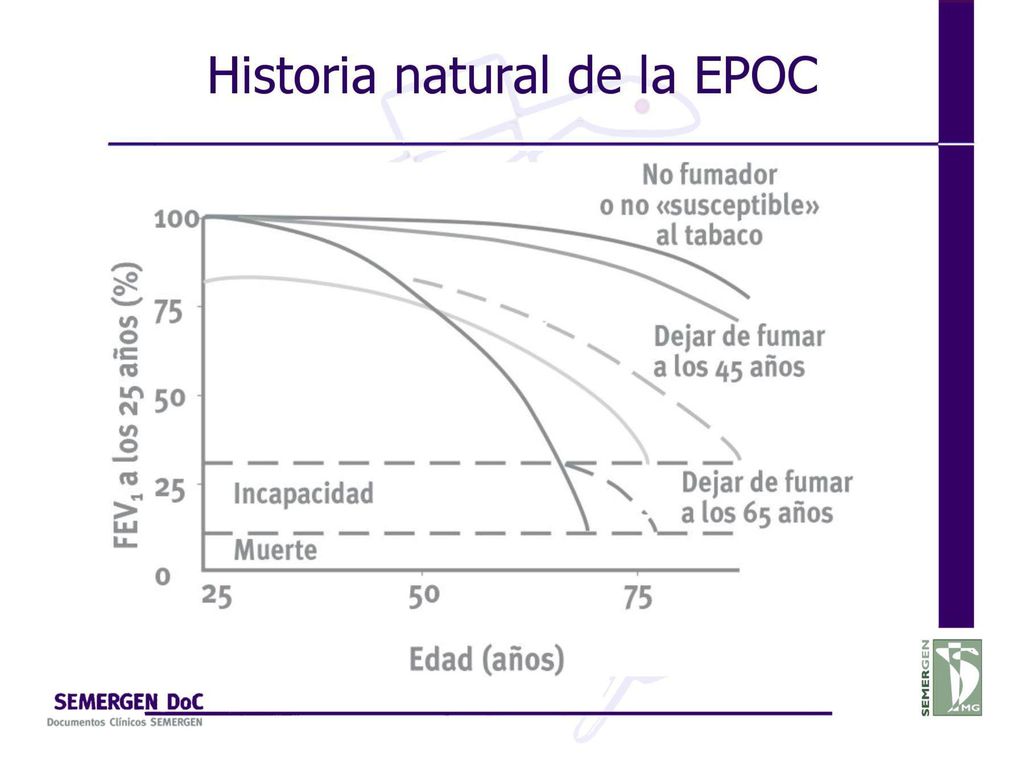 Historia natural de la EPOC

No fumador
o no «susceptible»
al tabaco

Dejar de fumar
a los 45 años

Dejar de fumar
a los 65 años

Incapacidad

Muerte

$FEV_1$ a los 25 años (%)

100
75
50
25
0

25
50
75

Edad (años)

SEMERGEN DoC
Documentos Clínicos SEMERGEN

SEMERGEN
MG